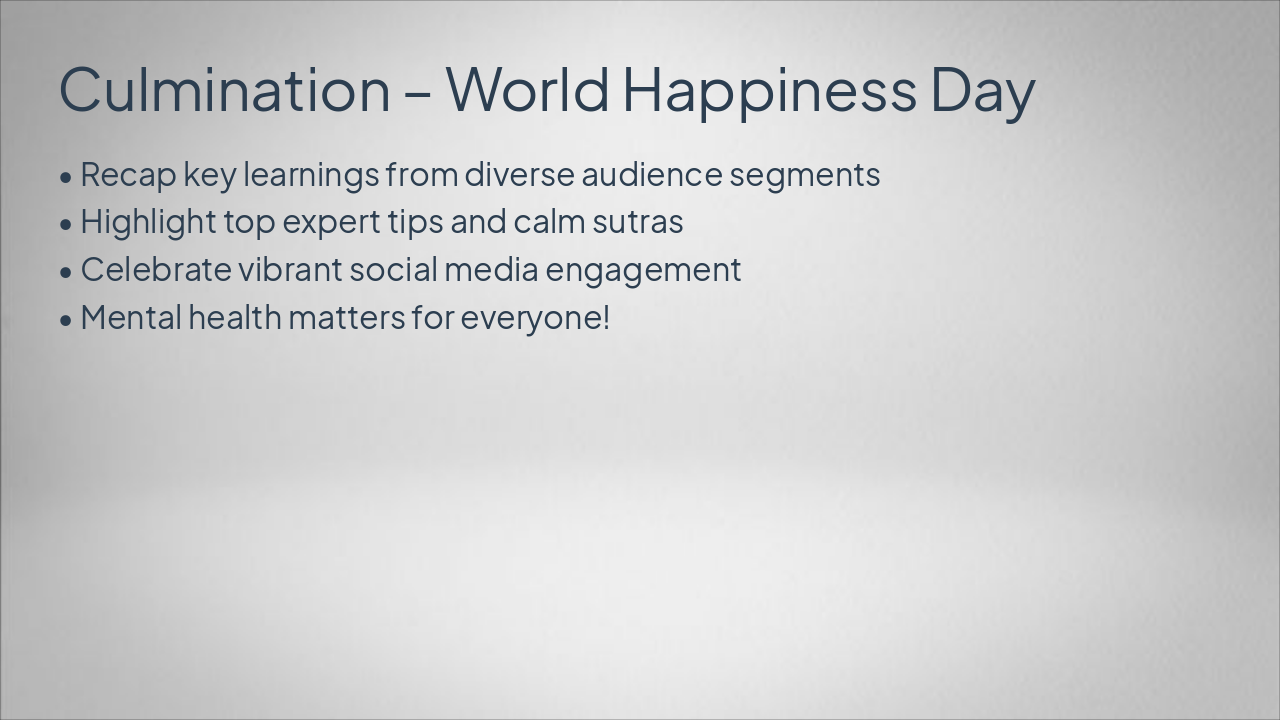 Culmination – World Happiness Day

• Recap key learnings from diverse audience segments
• Highlight top expert tips and calm sutras
• Celebrate vibrant social media engagement
• Mental health matters for everyone!